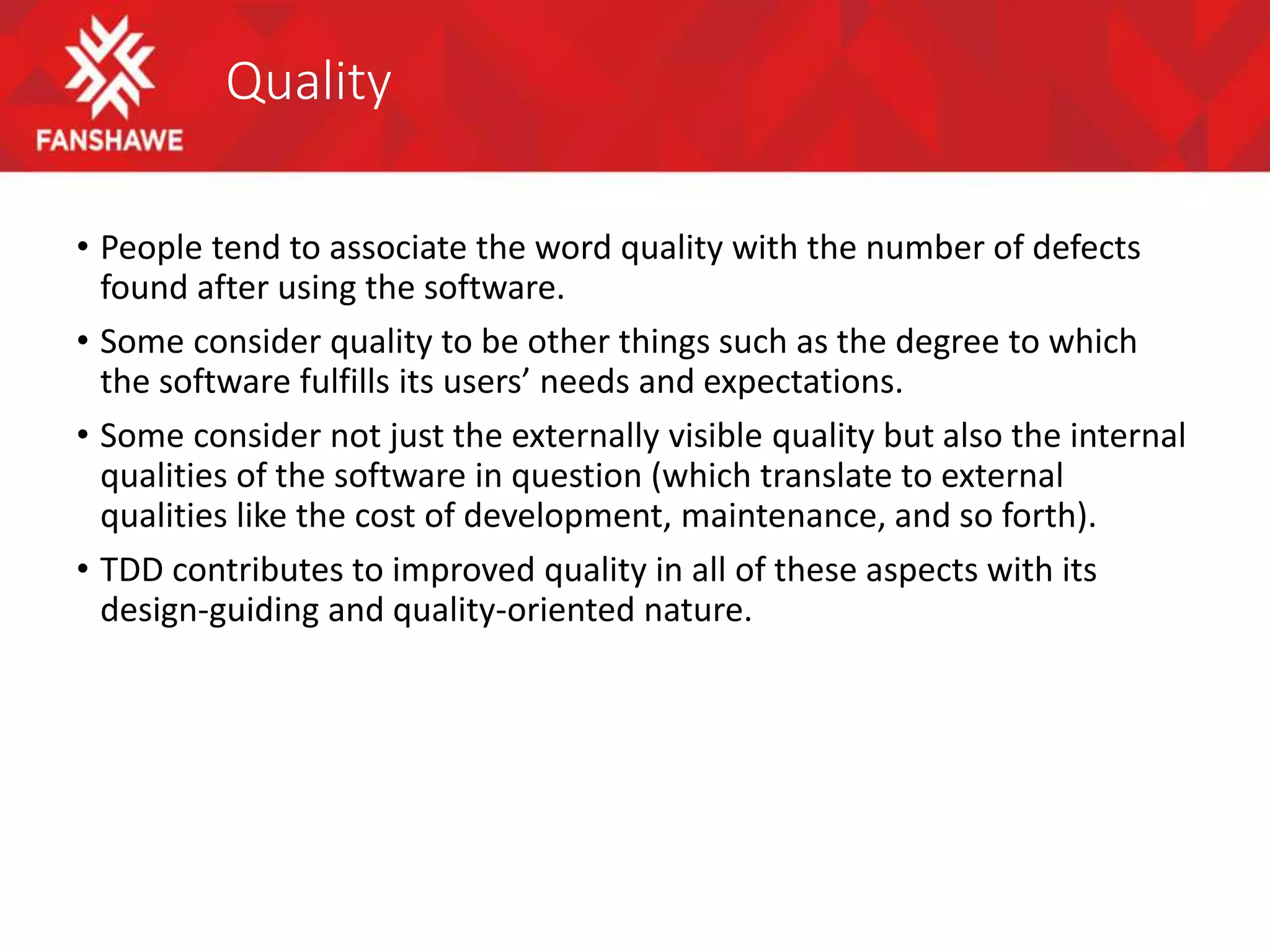 FANSHAWE

Quality

• People tend to associate the word quality with the number of defects found after using the software.

• Some consider quality to be other things such as the degree to which the software fulfills its users’ needs and expectations.

• Some consider not just the externally visible quality but also the internal qualities of the software in question (which translate to external qualities like the cost of development, maintenance, and so forth).

• TDD contributes to improved quality in all of these aspects with its design-guiding and quality-oriented nature.